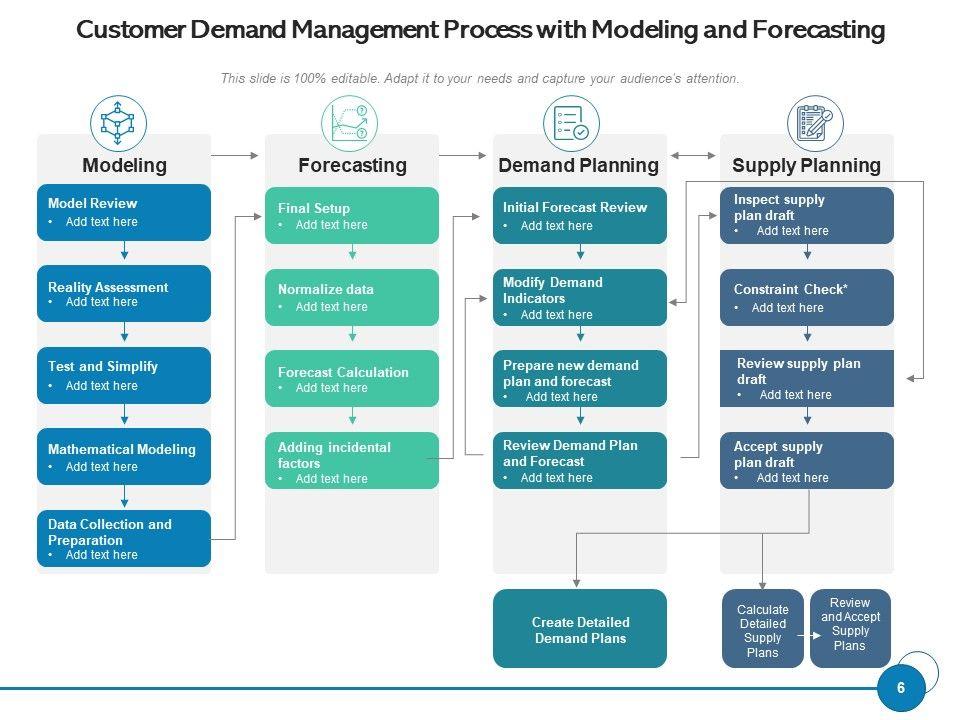 Customer Demand Management Process with Modeling and Forecasting

This slide is 100% editable. Adapt it to your needs and capture your audience's attention.

Modeling

Model Review
• Add text here

Reality Assessment
• Add text here

Test and Simplify
• Add text here

Mathematical Modeling
• Add text here

Data Collection and Preparation
• Add text here

Forecasting

Final Setup
• Add text here

Normalize data
• Add text here

Forecast Calculation
• Add text here

Adding incidental factors
• Add text here

Demand Planning

Initial Forecast Review
• Add text here

Modify Demand Indicators
• Add text here

Prepare new demand plan and forecast
• Add text here

Review Demand Plan and Forecast
• Add text here

Create Detailed Demand Plans

Supply Planning

Inspect supply plan draft
• Add text here

Constraint Check*
• Add text here

Review supply plan draft
• Add text here

Accept supply plan draft
• Add text here

Calculate Detailed Supply Plans

Review and Accept Supply Plans

6